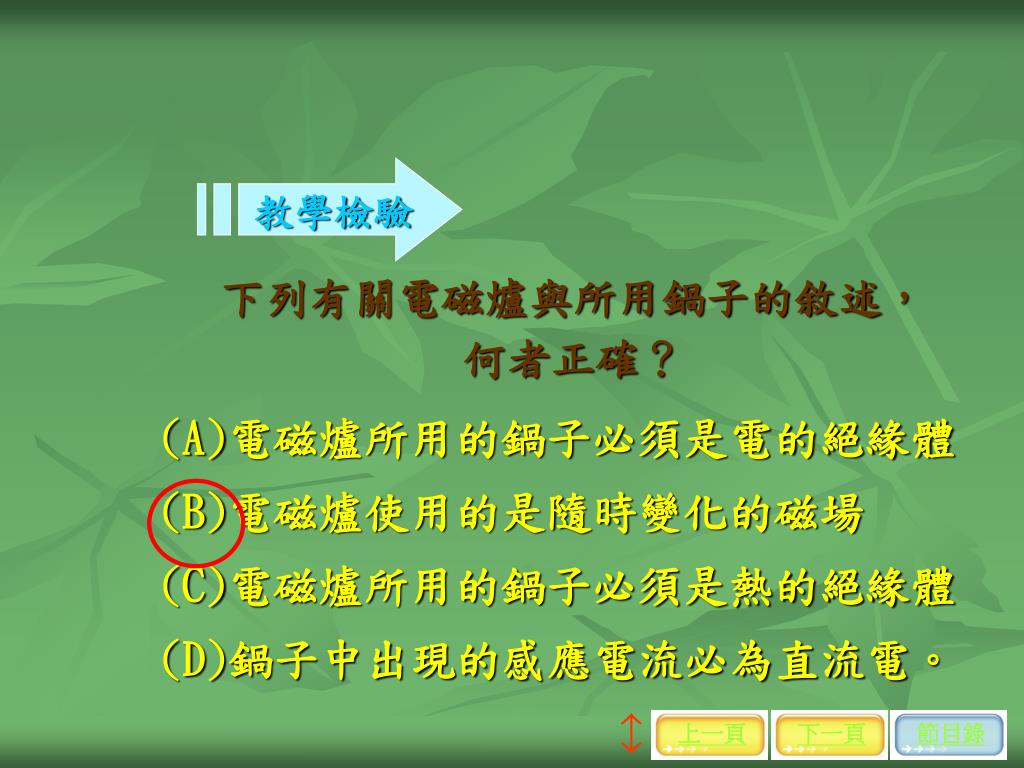 教學檢驗

下列有關電磁爐與所用鍋子的敘述，何者正確？

(A)電磁爐所用的鍋子必須是電的絕緣體
(B)電磁爐使用的是隨時變化的磁場
(C)電磁爐所用的鍋子必須是熱的絕緣體
(D)鍋子中出現的感應電流必為直流電。

上一頁 下一頁 節目錄